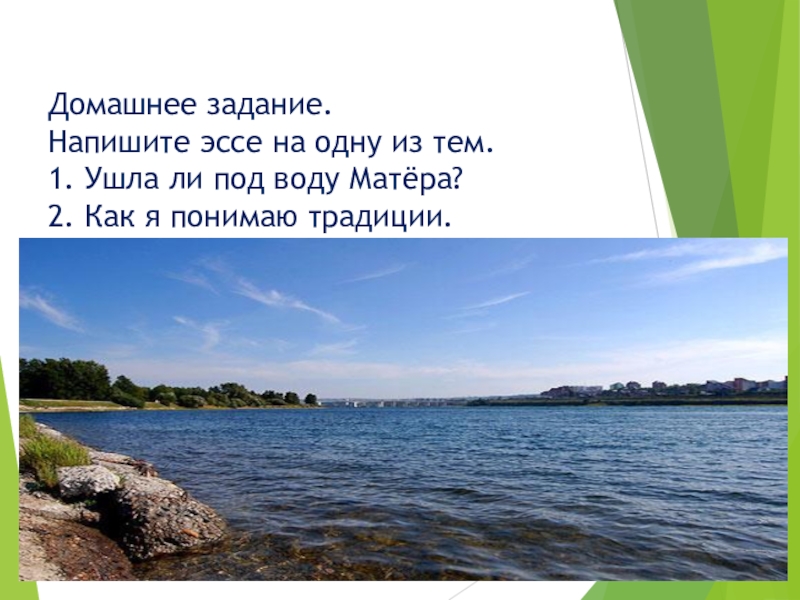 Домашнее задание.
Напишите эссе на одну из тем.
1. Ушла ли под воду Матёра?
2. Как я понимаю традиции.